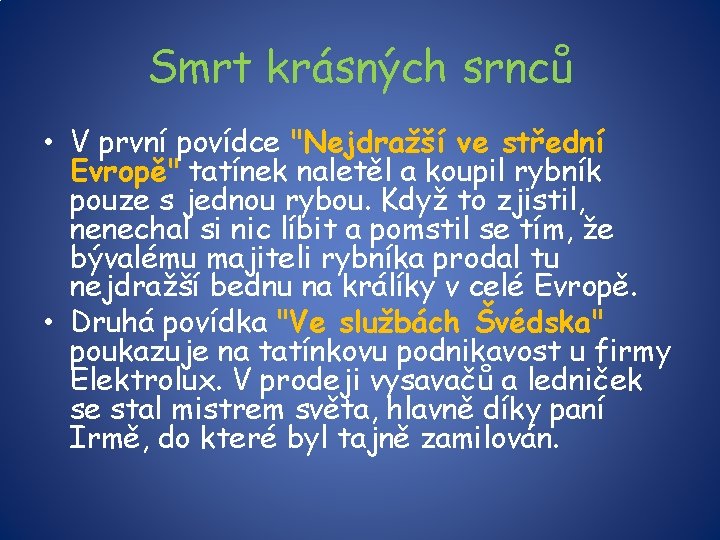 Smrt krásných srnců

• V první povídce "Nejdražší ve střední Evropě" tatínek naletěl a koupil rybník pouze s jednou rybou. Když to zjistil, nenechal si nic líbit a pomstil se tím, že bývalému majiteli rybníka prodal tu nejdražší bednu na králíky v celé Evropě.
• Druhá povídka "Ve službách Švédska" poukazuje na tatínkovu podnikavost u firmy Elektrolux. V prodeji vysavačů a ledniček se stal mistrem světa, hlavně díky paní Irmě, do které byl tajně zamilován.